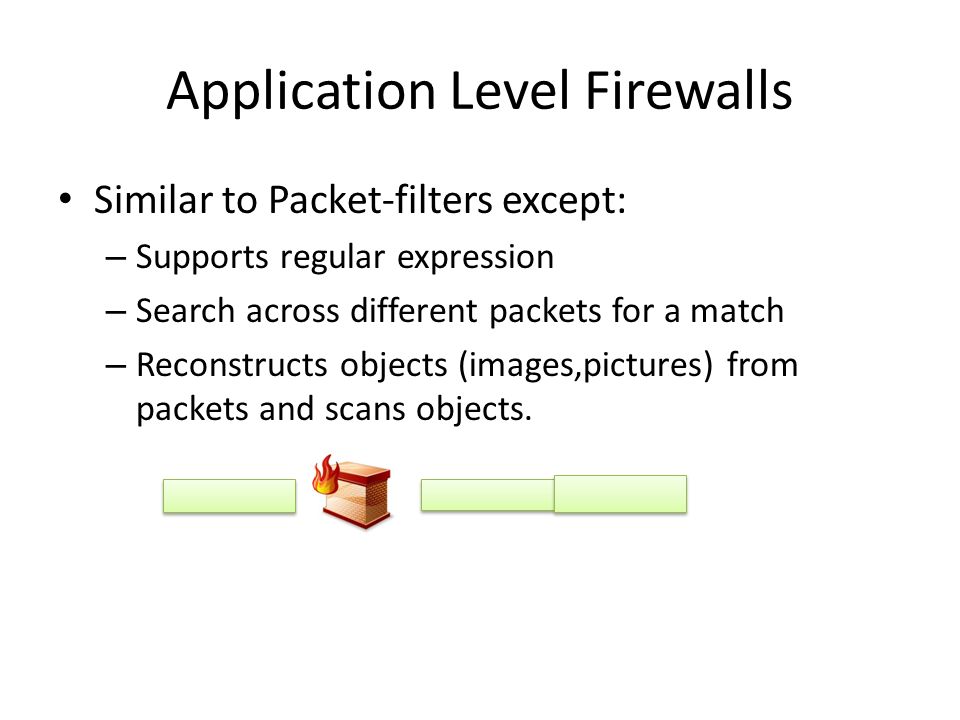 Application Level Firewalls

• Similar to Packet-filters except:
  – Supports regular expression
  – Search across different packets for a match
  – Reconstructs objects (images,pictures) from packets and scans objects.